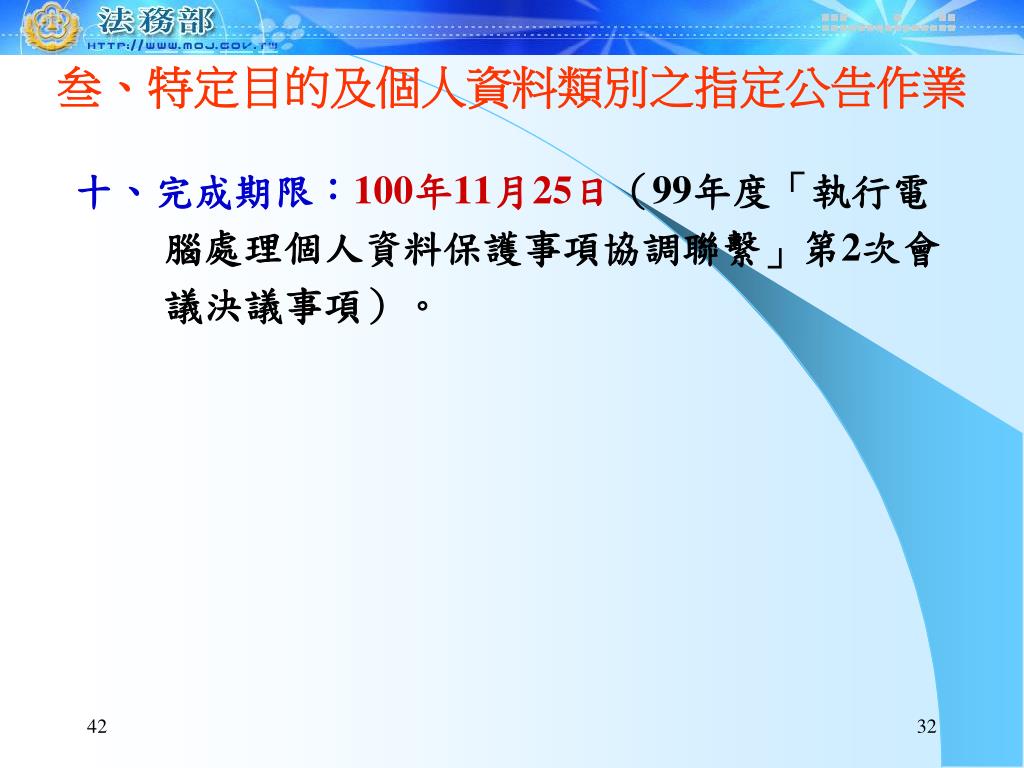 法務部
HTTP://WWW.MOJ.GOV.TW

叁、特定目的及個人資料類別之指定公告作業

十、完成期限：100年11月25日（99年度「執行電腦處理個人資料保護事項協調聯繫」第2次會議決議事項）。

42

32